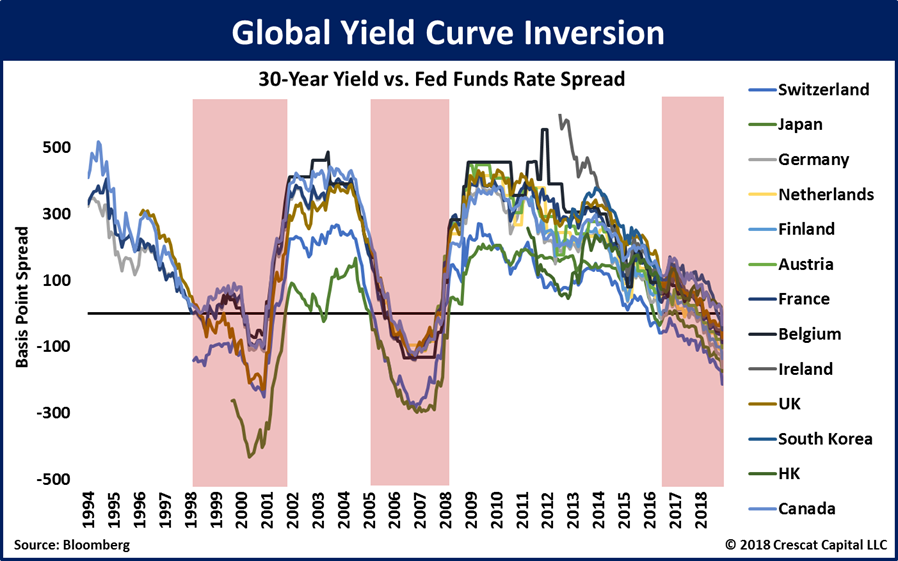 Global Yield Curve Inversion

30-Year Yield vs. Fed Funds Rate Spread

Basis Point Spread

500
300
100
-100
-300
-500

1994
1995
1996
1997
1998
1999
2000
2001
2002
2003
2004
2005
2006
2007
2008
2009
2010
2011
2012
2013
2014
2015
2016
2017
2018

Switzerland
Japan
Germany
Netherlands
Finland
Austria
France
Belgium
Ireland
UK
South Korea
HK
Canada

Source: Bloomberg

© 2018 Crescat Capital LLC